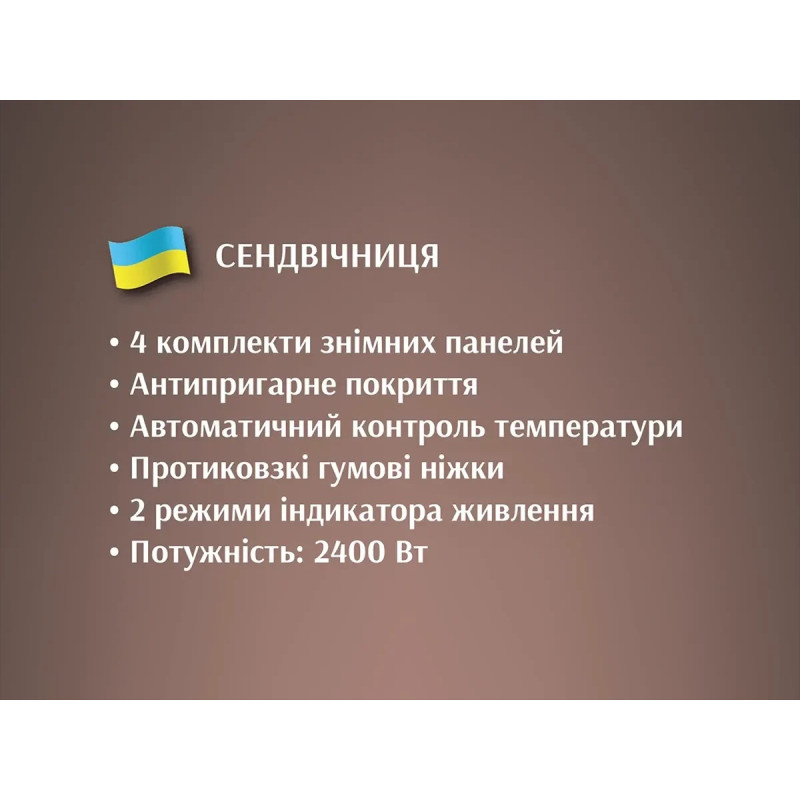 СЕНДВІЧНИЦЯ

• 4 комплекти знімних панелей
• Антипригарне покриття
• Автоматичний контроль температури
• Протиковзкі гумові ніжки
• 2 режими індикатора живлення
• Потужність: 2400 Вт